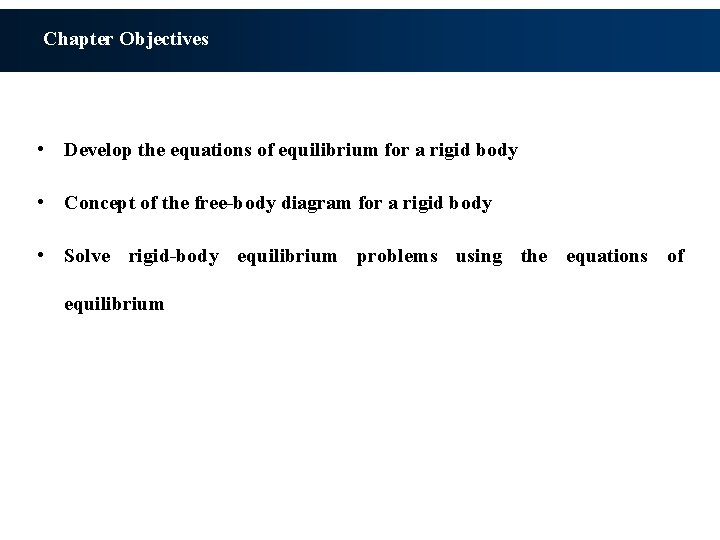 Chapter Objectives

• Develop the equations of equilibrium for a rigid body

• Concept of the free-body diagram for a rigid body

• Solve rigid-body equilibrium problems using the equations of equilibrium